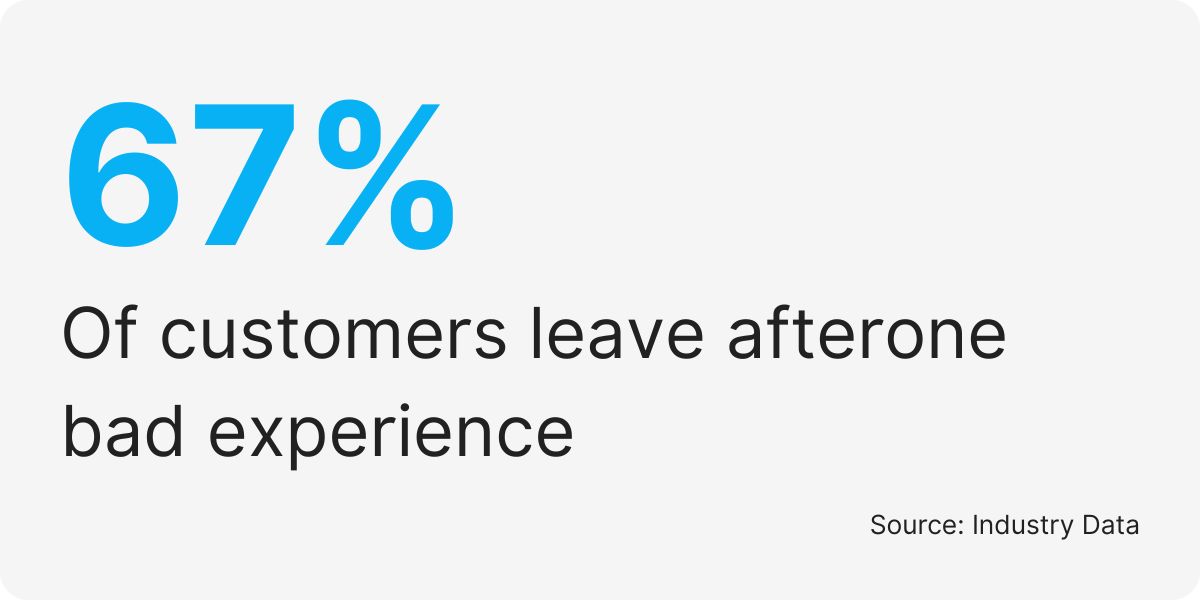 67%

Of customers leave afterone bad experience

Source: Industry Data